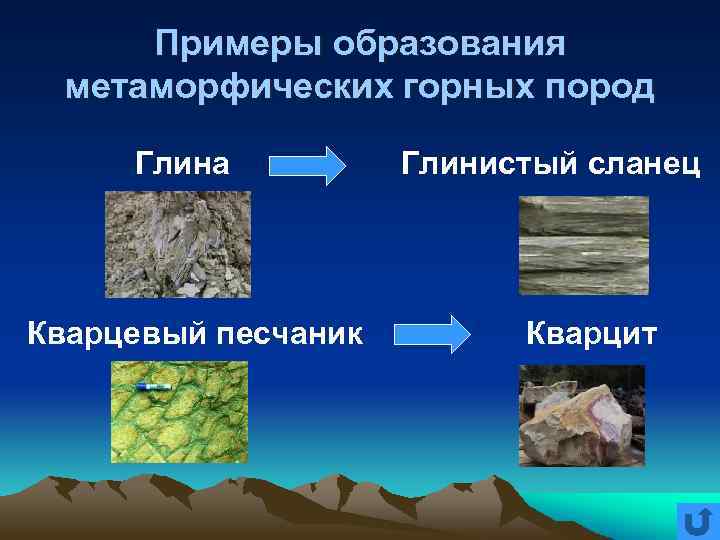 Примеры образования метаморфических горных пород

Глина

Глинистый сланец

Кварцевый песчаник

Кварцит